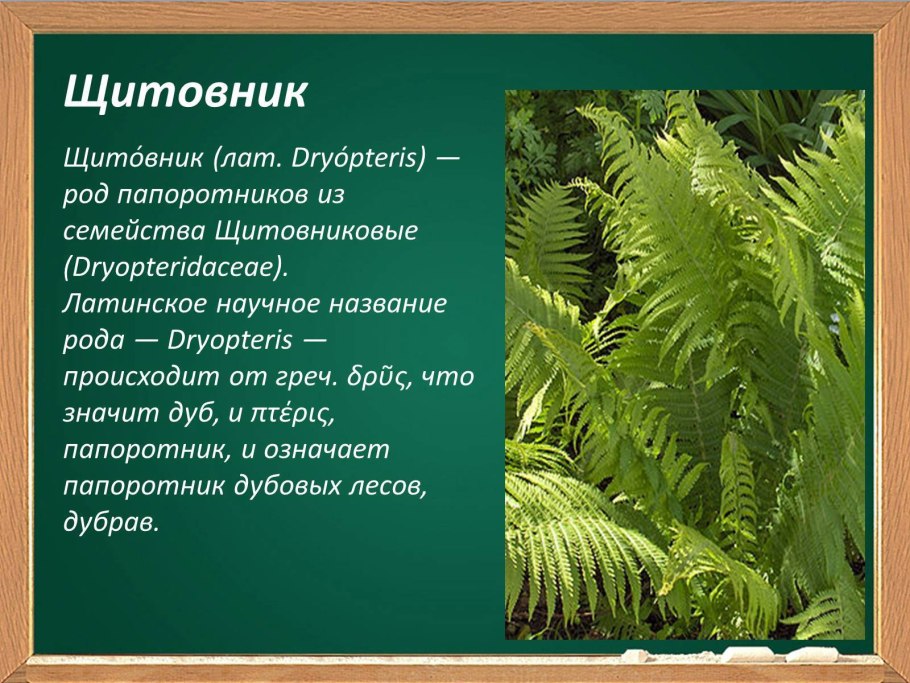 Щитовник

Щито́вник (лат. Dryópteris) — род папоротников из семейства Щитовниковые (Dryopteridaceae). Латинское научное название рода — Dryopteris — происходит от греч. δρῦς, что значит дуб, и πτέρις, папоротник, и означает папоротник дубовых лесов, дубрав.